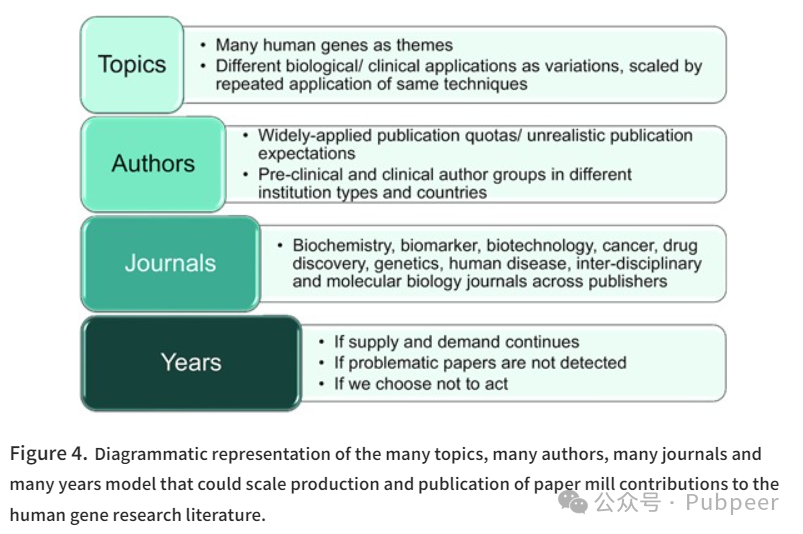 Topics

• Many human genes as themes
• Different biological/ clinical applications as variations, scaled by repeated application of same techniques

Authors

• Widely-applied publication quotas/ unrealistic publication expectations
• Pre-clinical and clinical author groups in different institution types and countries

Journals

• Biochemistry, biomarker, biotechnology, cancer, drug discovery, genetics, human disease, inter-disciplinary and molecular biology journals across publishers

Years

• If supply and demand continues
• If problematic papers are not detected
• If we choose not to act

Figure 4. Diagrammatic representation of the many topics, many authors, many journals and many years model that could scale production and publication of paper mill contributions to the human gene research literature.

公众号 · Pubpeer